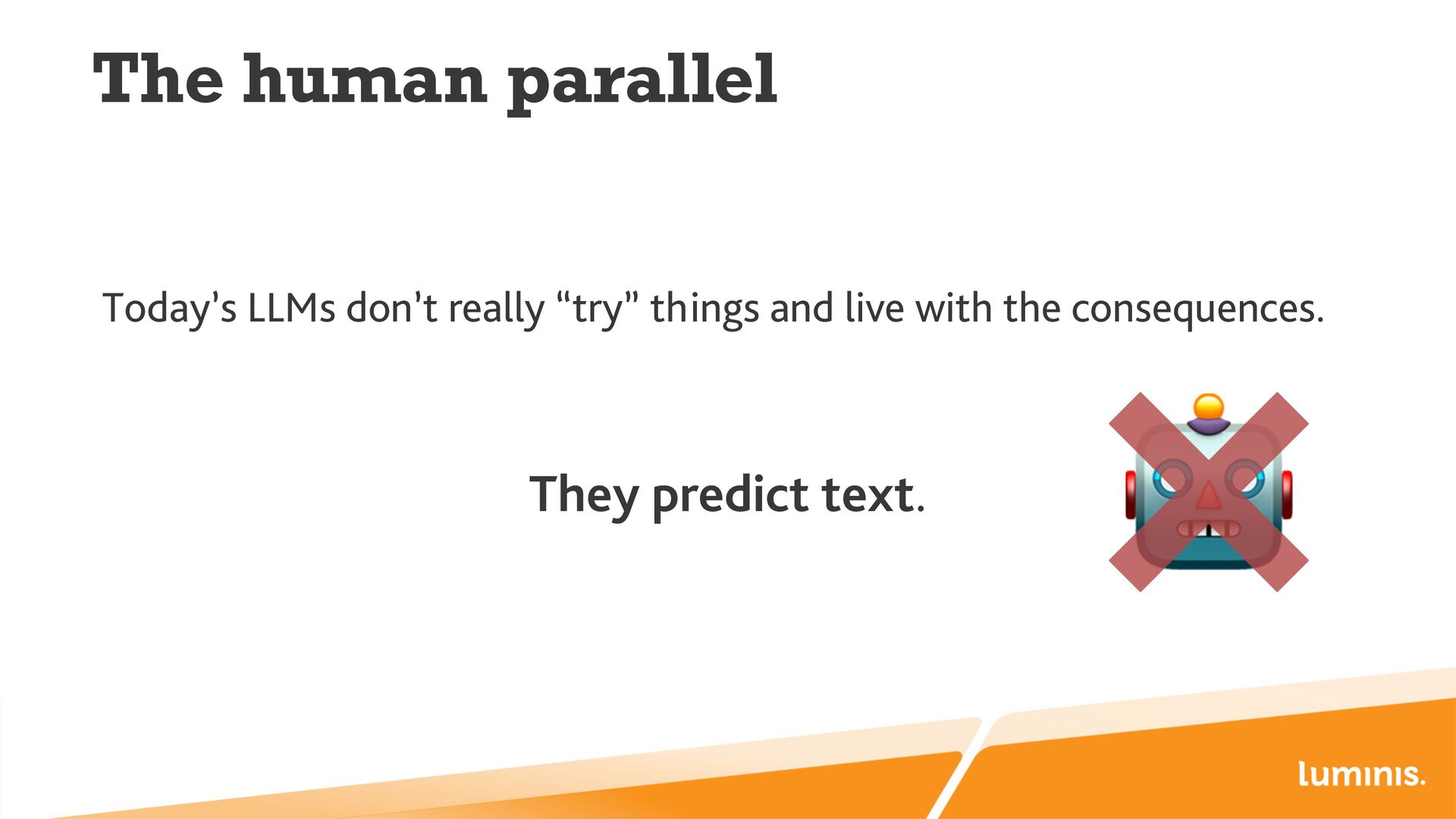 The human parallel

Today's LLMs don't really "try" things and live with the consequences.

They predict text.

luminis.